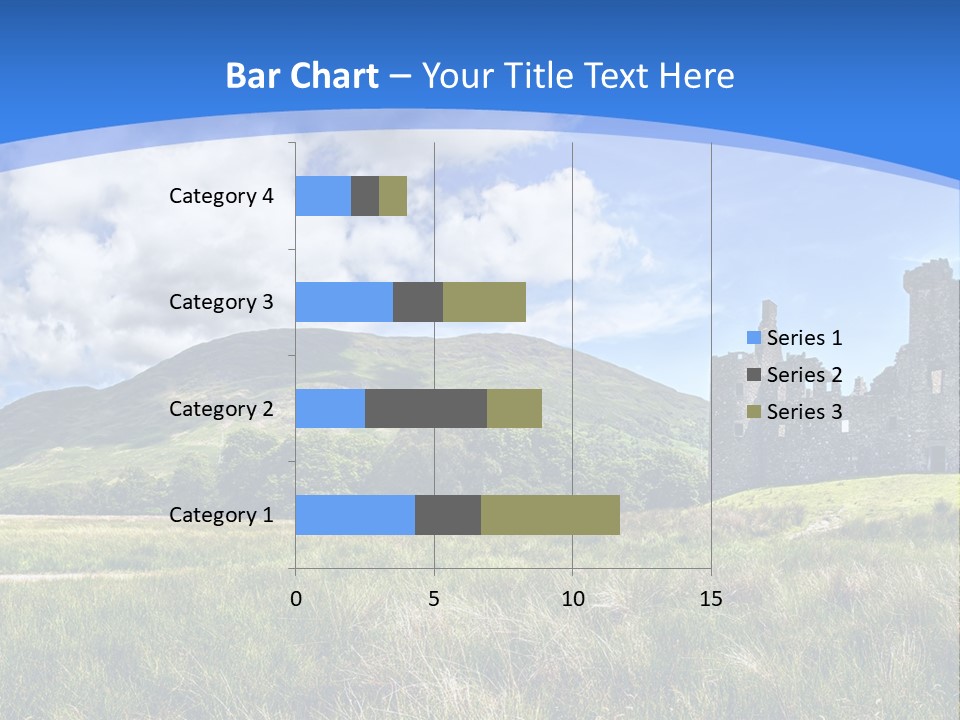 Bar Chart – Your Title Text Here

Category 4
Category 3
Category 2
Category 1

0
5
10
15

Series 1
Series 2
Series 3